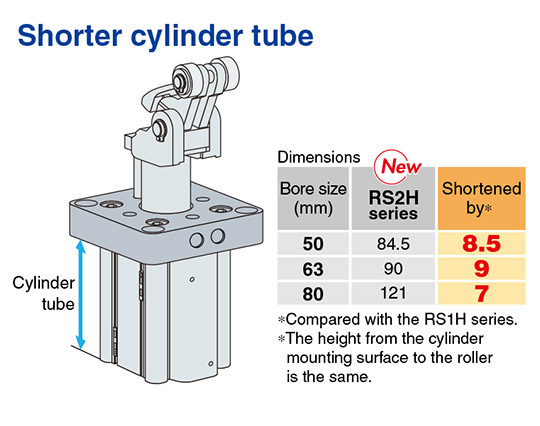 Shorter cylinder tube

Cylinder tube

Dimensions

New

| Bore size (mm) | RS2H series | Shortened by* |
|---|---|---|
| 50 | 84.5 | 8.5 |
| 63 | 90 | 9 |
| 80 | 121 | 7 |

*Compared with the RS1H series.
*The height from the cylinder mounting surface to the roller is the same.